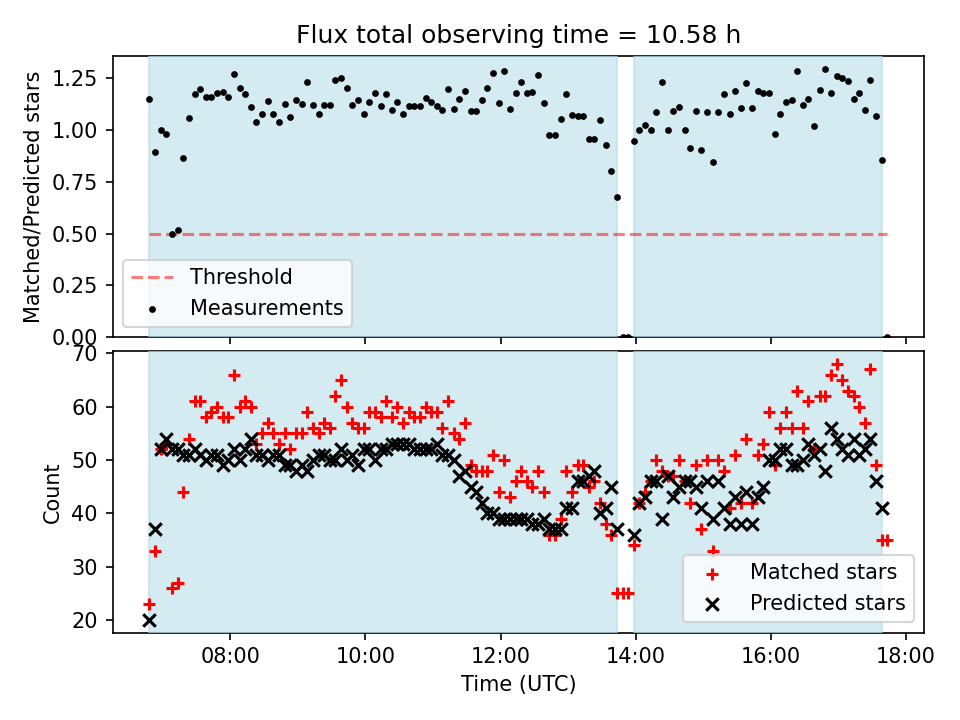 Flux total observing time = 10.58 h

Matched/Predicted stars

1.25
1.00
0.75
0.50
0.25
0.00

Threshold
Measurements

Count

70
60
50
40
30
20

Matched stars
Predicted stars

08:00
10:00
12:00
14:00
16:00
18:00

Time (UTC)